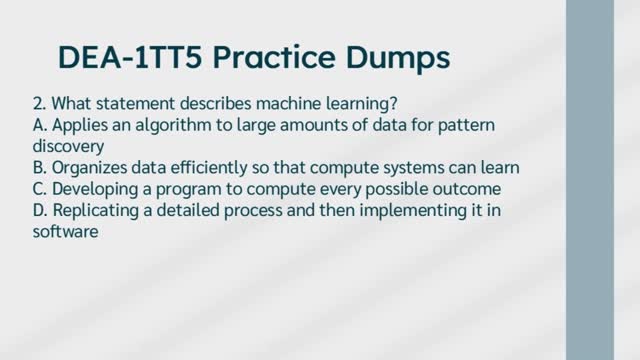 DEA-1TT5 Practice Dumps

2. What statement describes machine learning?
A. Applies an algorithm to large amounts of data for pattern discovery
B. Organizes data efficiently so that compute systems can learn
C. Developing a program to compute every possible outcome
D. Replicating a detailed process and then implementing it in software